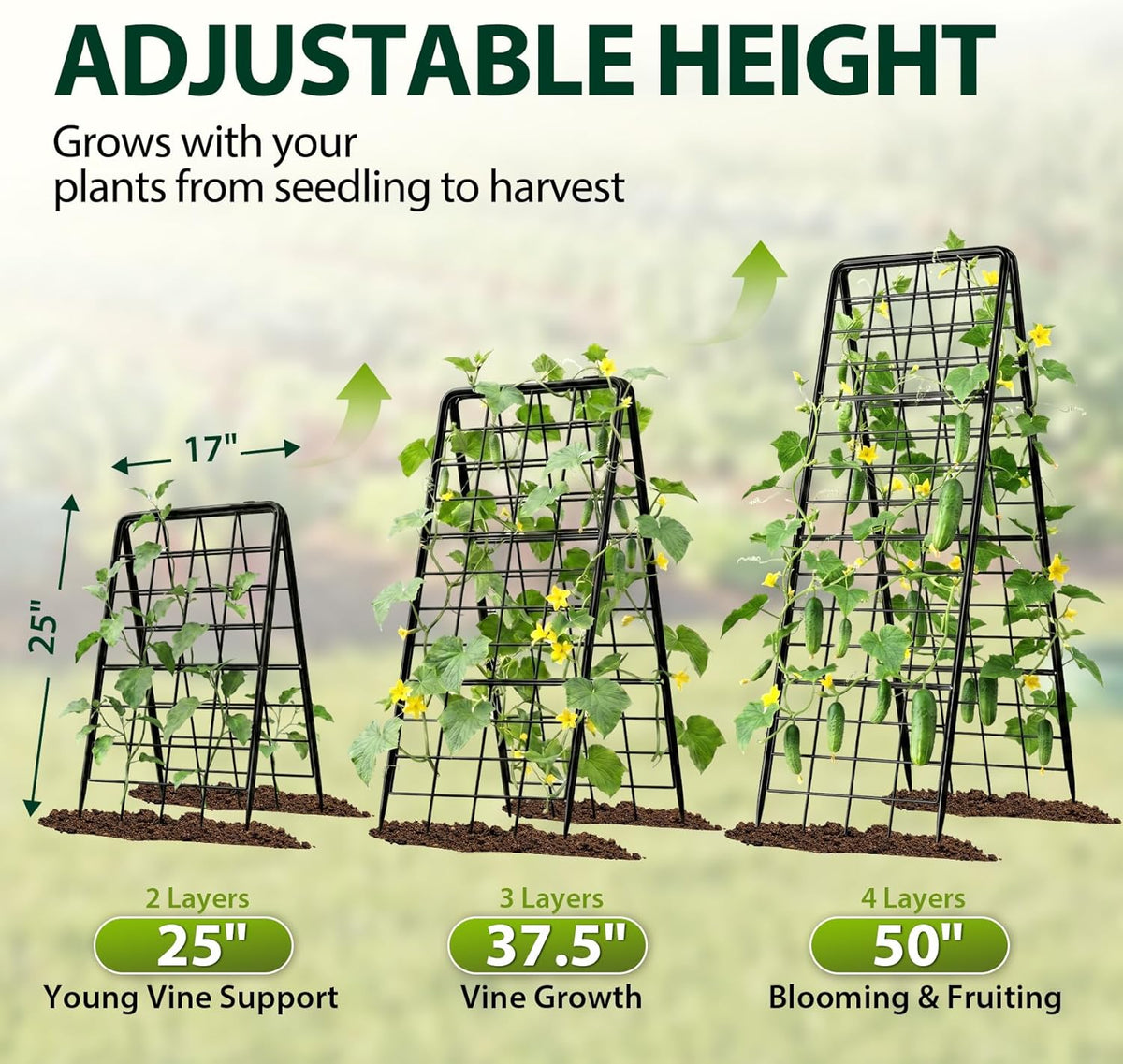 ADJUSTABLE HEIGHT

Grows with your plants from seedling to harvest

17"

25"

2 Layers
25"
Young Vine Support

3 Layers
37.5"
Vine Growth

4 Layers
50"
Blooming & Fruiting